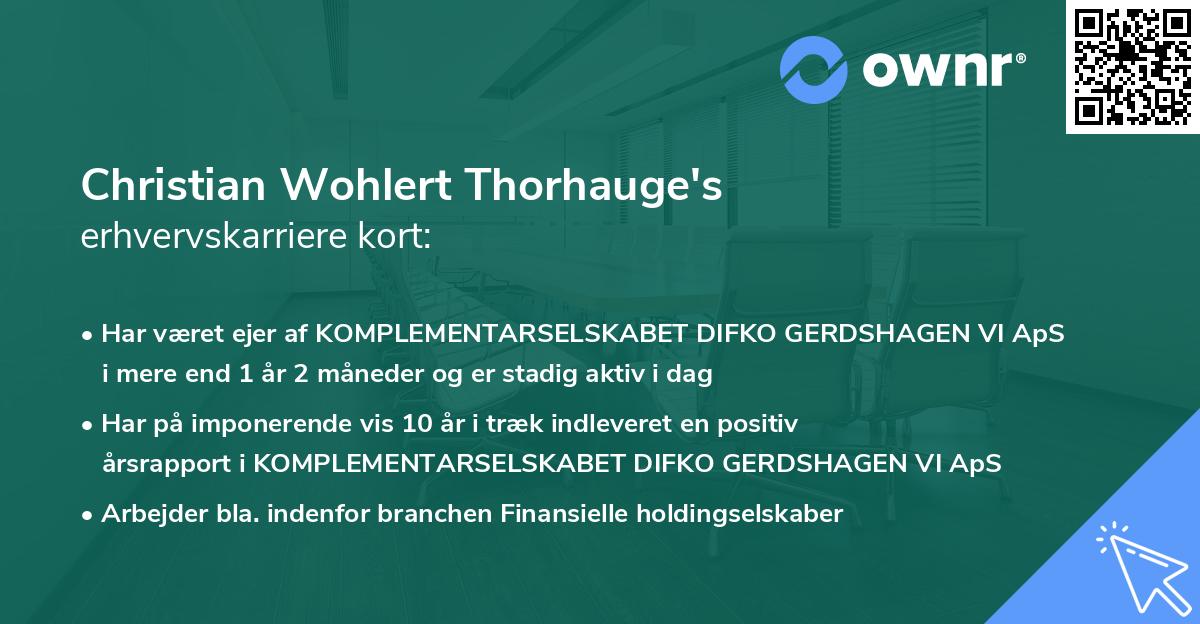 ownr®

Christian Wohlert Thorhauge's
erhvervskarriere kort:

• Har været ejer af KOMPLEMENTARSELSKABET DIFKO GERDSHAGEN VI ApS i mere end 1 år 2 måneder og er stadig aktiv i dag
• Har på imponerende vis 10 år i træk indleveret en positiv årsrapport i KOMPLEMENTARSELSKABET DIFKO GERDSHAGEN VI ApS
• Arbejder bla. indenfor branchen Finansielle holdingselskaber